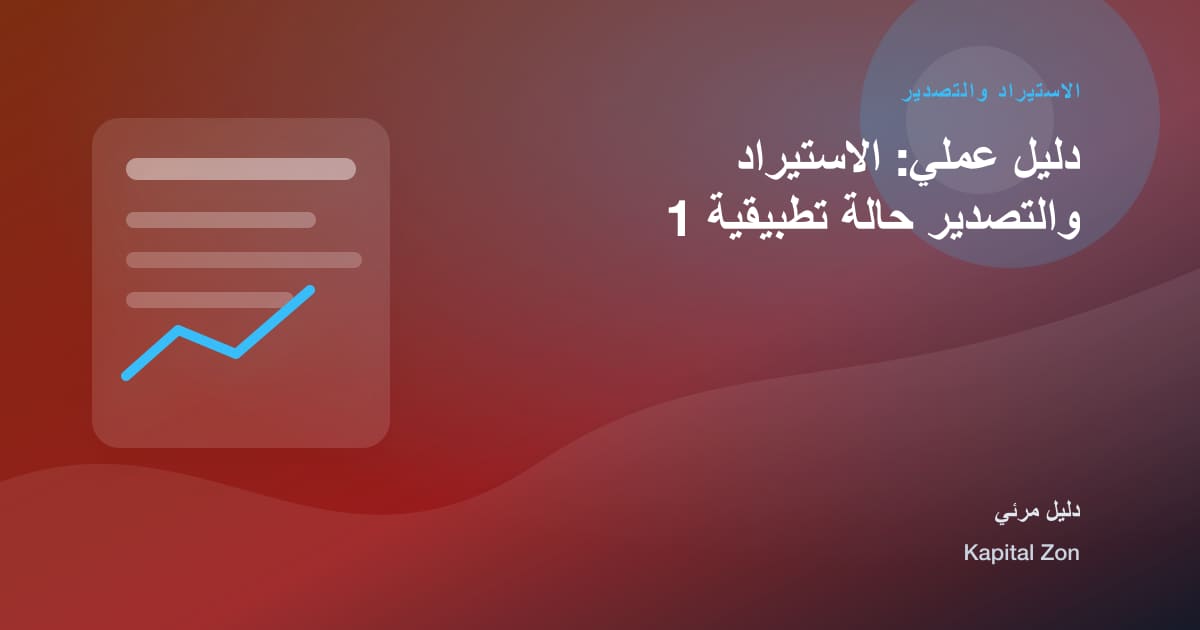 الاستيراد والتصدير

دليل عملي: الاستيراد والتصدير حالة تطبيقية 1

دليل مرئي

Kapital Zon